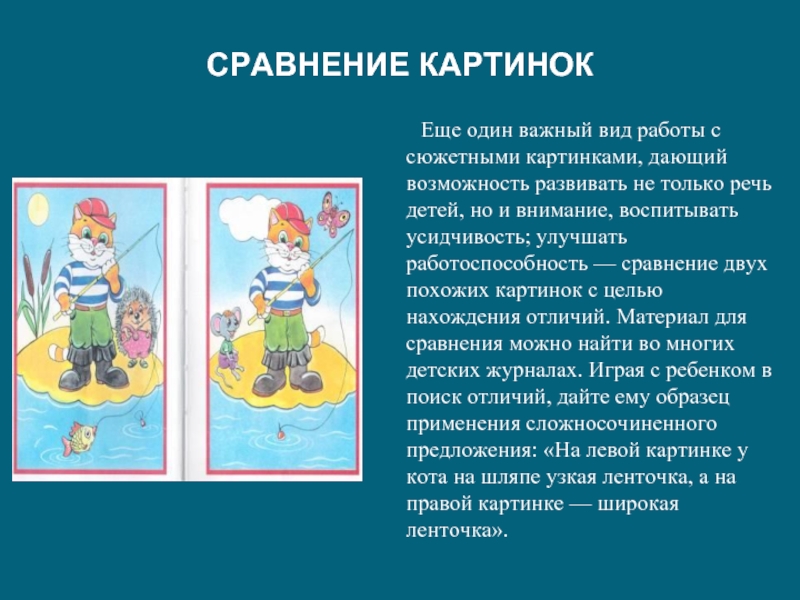 СРАВНЕНИЕ КАРТИНОК

Еще один важный вид работы с сюжетными картинками, дающий возможность развивать не только речь детей, но и внимание, воспитывать усидчивость; улучшать работоспособность — сравнение двух похожих картинок с целью нахождения отличий. Материал для сравнения можно найти во многих детских журналах. Играя с ребенком в поиск отличий, дайте ему образец применения сложносочиненного предложения: «На левой картинке у кота на шляпе узкая ленточка, а на правой картинке — широкая ленточка».